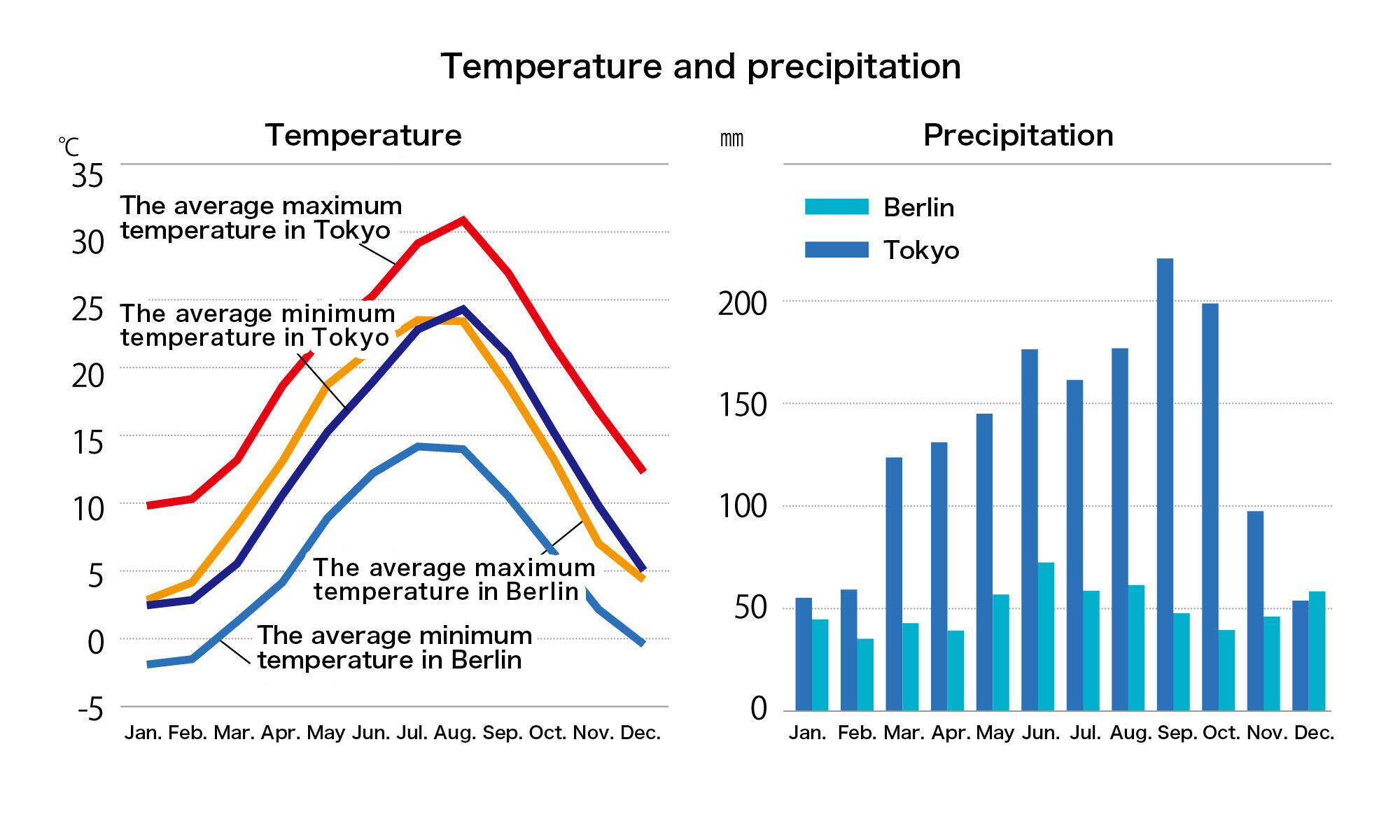 Temperature and precipitation

Temperature

℃

35
30
25
20
15
10
5
0
-5

The average maximum temperature in Tokyo

The average minimum temperature in Tokyo

The average maximum temperature in Berlin

The average minimum temperature in Berlin

Jan. Feb. Mar. Apr. May Jun. Jul. Aug. Sep. Oct. Nov. Dec.

Precipitation

㎜

Berlin
Tokyo

200
150
100
50
0

Jan. Feb. Mar. Apr. May Jun. Jul. Aug. Sep. Oct. Nov. Dec.